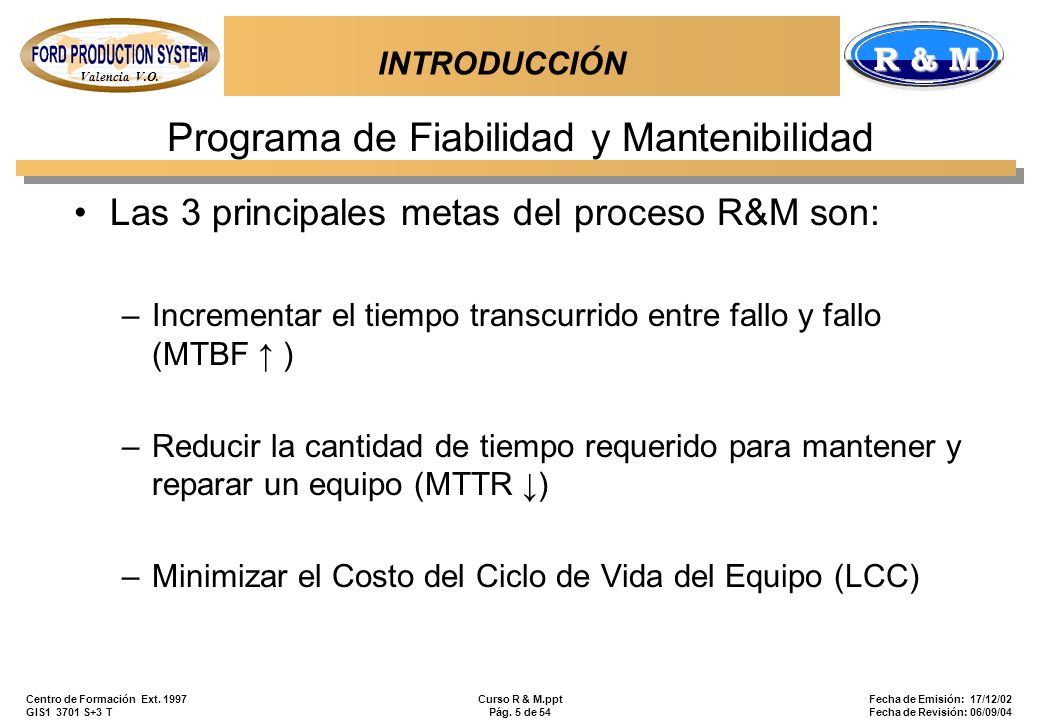 FORD PRODUCTION SYSTEM
Valencia V.O.

INTRODUCCIÓN

R & M

Programa de Fiabilidad y Mantenibilidad

• Las 3 principales metas del proceso R&M son:

– Incrementar el tiempo transcurrido entre fallo y fallo (MTBF ↑ )

– Reducir la cantidad de tiempo requerido para mantener y reparar un equipo (MTTR ↓)

– Minimizar el Costo del Ciclo de Vida del Equipo (LCC)

Centro de Formación Ext. 1997
GIS1 3701 S+3 T

Curso R & M.ppt
Pág. 5 de 54

Fecha de Emisión: 17/12/02
Fecha de Revisión: 06/09/04